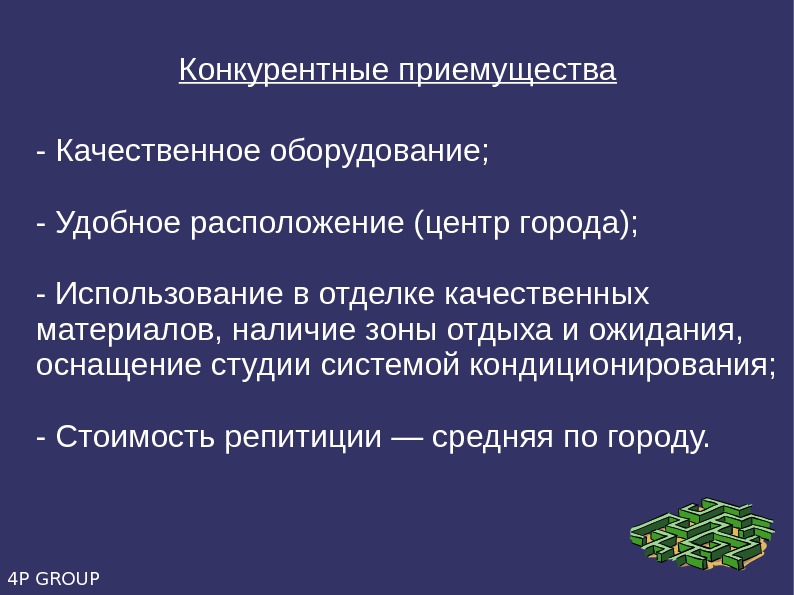 Конкурентные приемущества

- Качественное оборудование;

- Удобное расположение (центр города);

- Использование в отделке качественных материалов, наличие зоны отдыха и ожидания, оснащение студии системой кондиционирования;

- Стоимость репитиции — средняя по городу.

4P GROUP